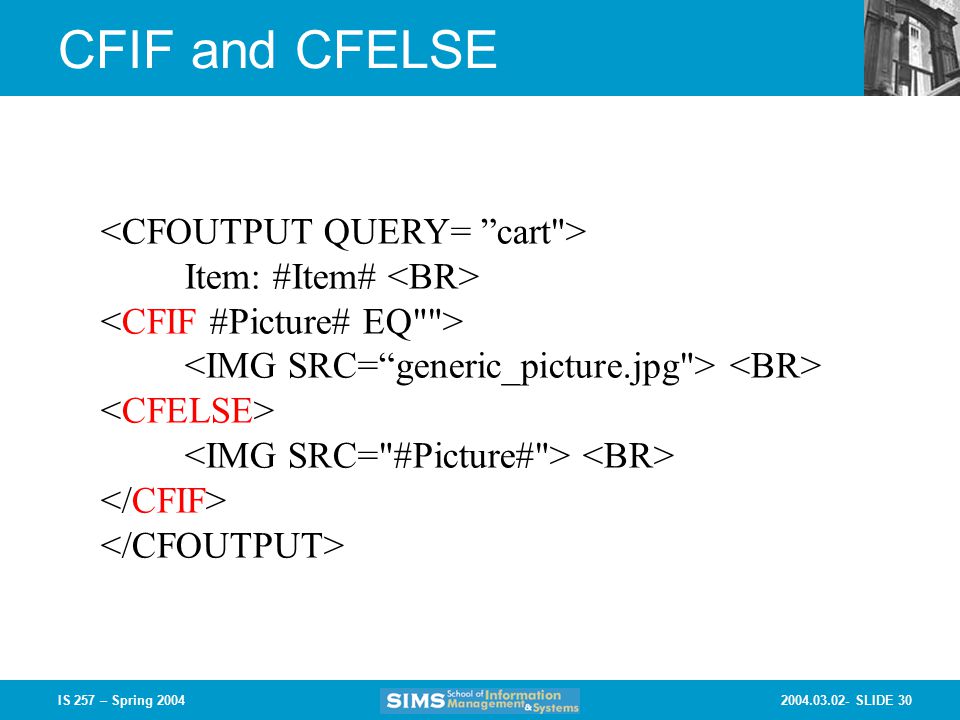 CFIF and CFELSE

<CFOUTPUT QUERY= ”cart">
Item: #Item# <BR>
<CFIF #Picture# EQ"">
<IMG SRC=“generic_picture.jpg"> <BR>
<CFELSE>
<IMG SRC="#Picture#"> <BR>
</CFIF>
</CFOUTPUT>

IS 257 – Spring 2004

SIMS School of Information Management & Systems

2004.03.02- SLIDE 30